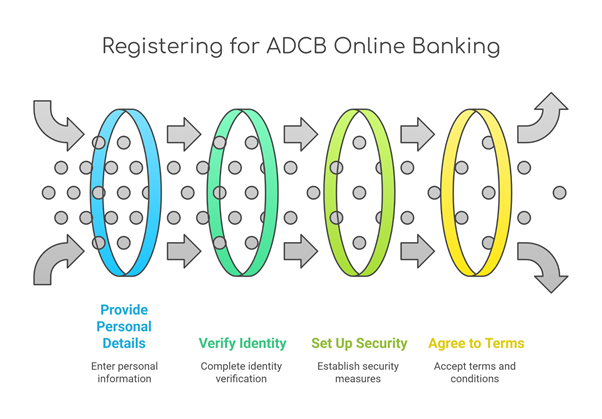 Registering for ADCB Online Banking

Provide Personal Details

Enter personal information

Verify Identity

Complete identity verification

Set Up Security

Establish security measures

Agree to Terms

Accept terms and conditions